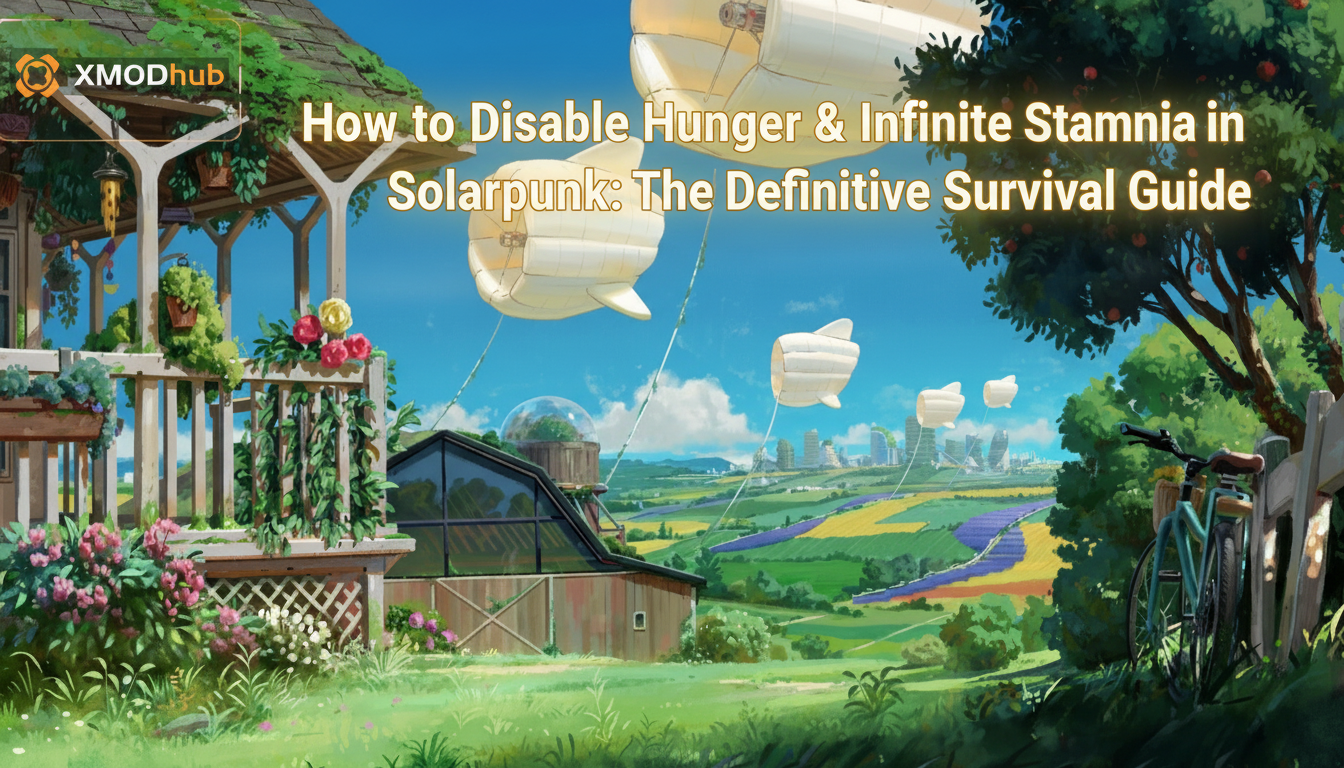 XMODhub

How to Disable Hunger & Infinite Stamnia in Solarpunk: The Definitive Survival Guide